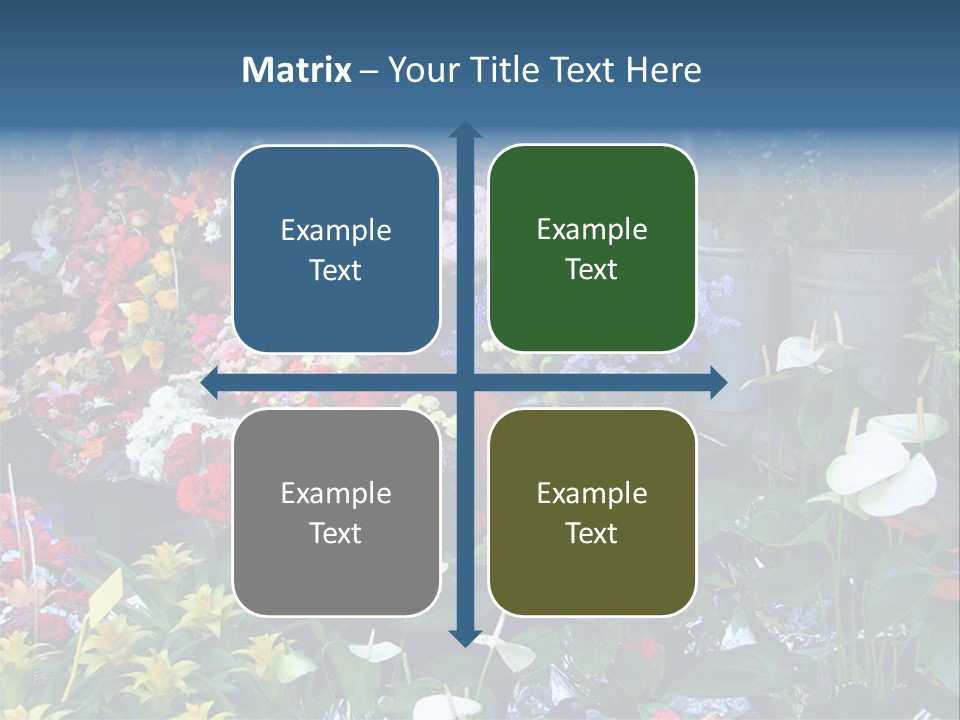 Matrix – Your Title Text Here

Example Text

Example Text

Example Text

Example Text